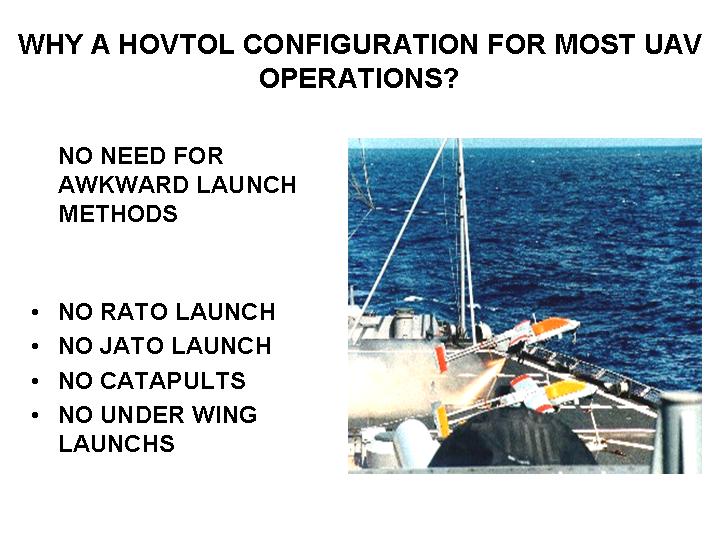 WHY A HOVTOL CONFIGURATION FOR MOST UAV OPERATIONS?

NO NEED FOR AWKWARD LAUNCH METHODS

• NO RATO LAUNCH
• NO JATO LAUNCH
• NO CATAPULTS
• NO UNDER WING LAUNCHS